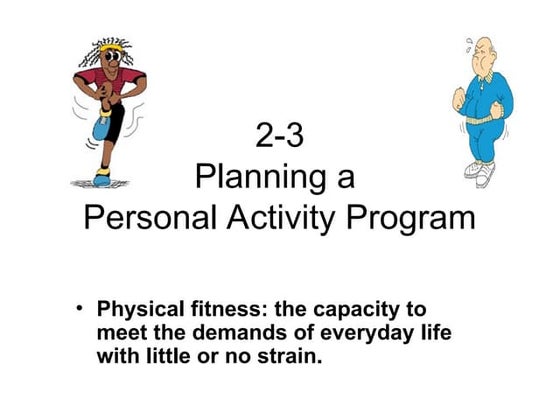 2-3
Planning a
Personal Activity Program

• Physical fitness: the capacity to meet the demands of everyday life with little or no strain.